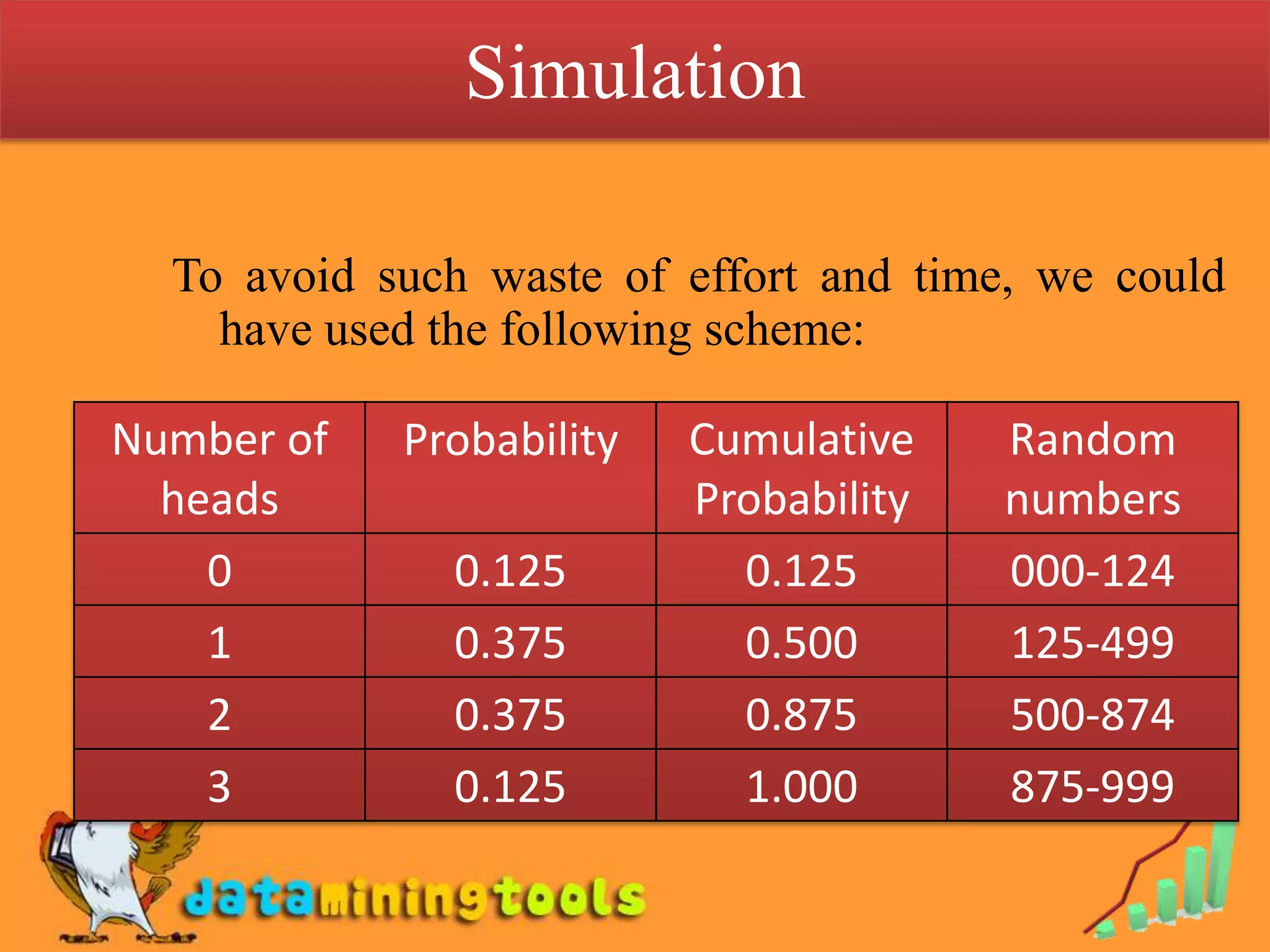 Simulation

To avoid such waste of effort and time, we could have used the following scheme:

| Number of heads | Probability | Cumulative Probability | Random numbers |
|---|---|---|---|
| 0 | 0.125 | 0.125 | 000-124 |
| 1 | 0.375 | 0.500 | 125-499 |
| 2 | 0.375 | 0.875 | 500-874 |
| 3 | 0.125 | 1.000 | 875-999 |

dataminingtools